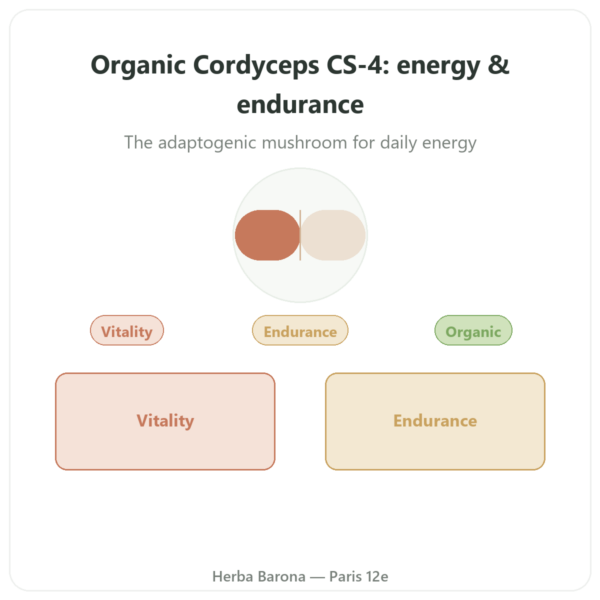 Organic Cordyceps CS-4: energy & endurance

The adaptogenic mushroom for daily energy

Vitality

Endurance

Organic

Vitality

Endurance

Herba Barona — Paris 12e